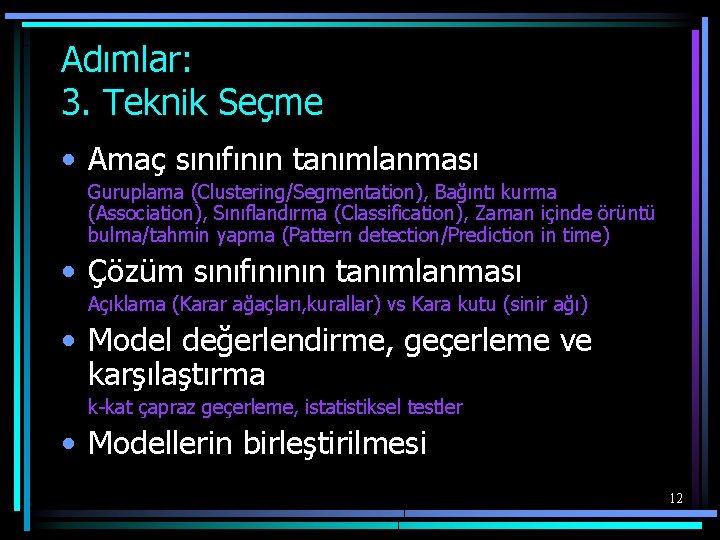 Adımlar:
3. Teknik Seçme

• Amaç sınıfının tanımlanması

Guruplama (Clustering/Segmentation), Bağıntı kurma (Association), Sınıflandırma (Classification), Zaman içinde örüntü bulma/tahmin yapma (Pattern detection/Prediction in time)

• Çözüm sınıfınının tanımlanması

Açıklama (Karar ağaçları,kurallar) vs Kara kutu (sinir ağı)

• Model değerlendirme, geçerleme ve karşılaştırma

k-kat çapraz geçerleme, istatistiksel testler

• Modellerin birleştirilmesi

12